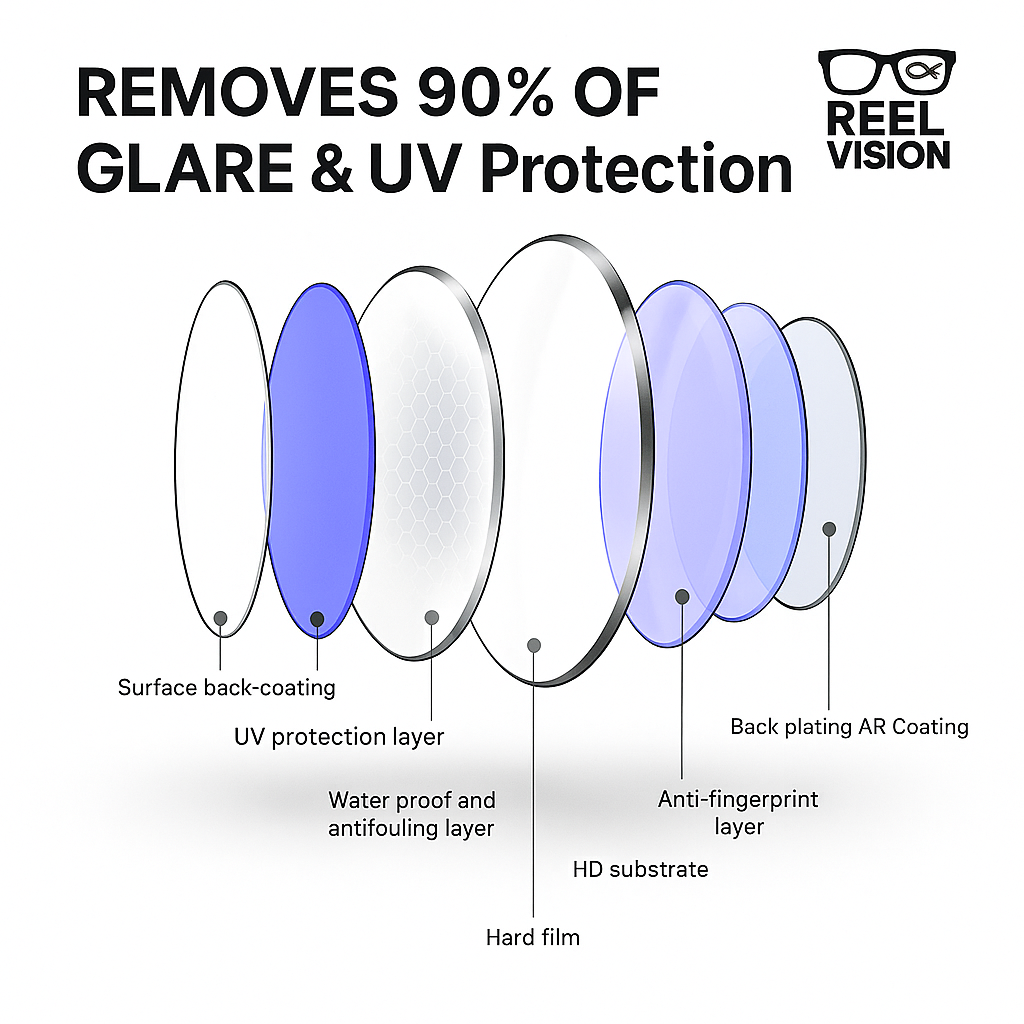 REMOVES 90% OF GLARE & UV Protection

REEL VISION

Surface back-coating

UV protection layer

Water proof and antifouling layer

Hard film

HD substrate

Anti-fingerprint layer

Back plating AR Coating